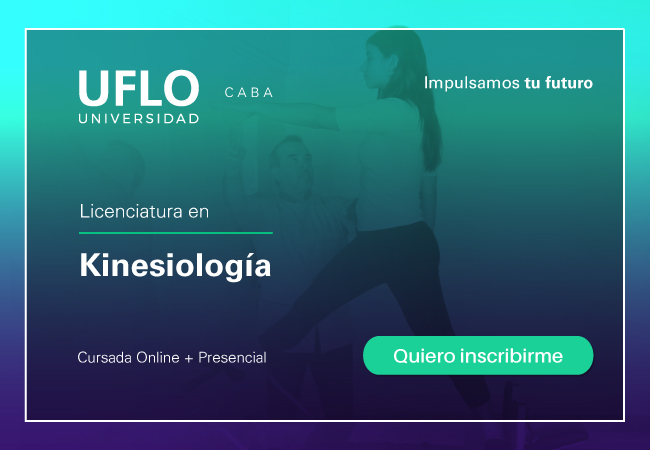 UFLO UNIVERSIDAD CABA

Impulsamos tu futuro

Licenciatura en

Kinesiología

Cursada Online + Presencial

Quiero inscribirme